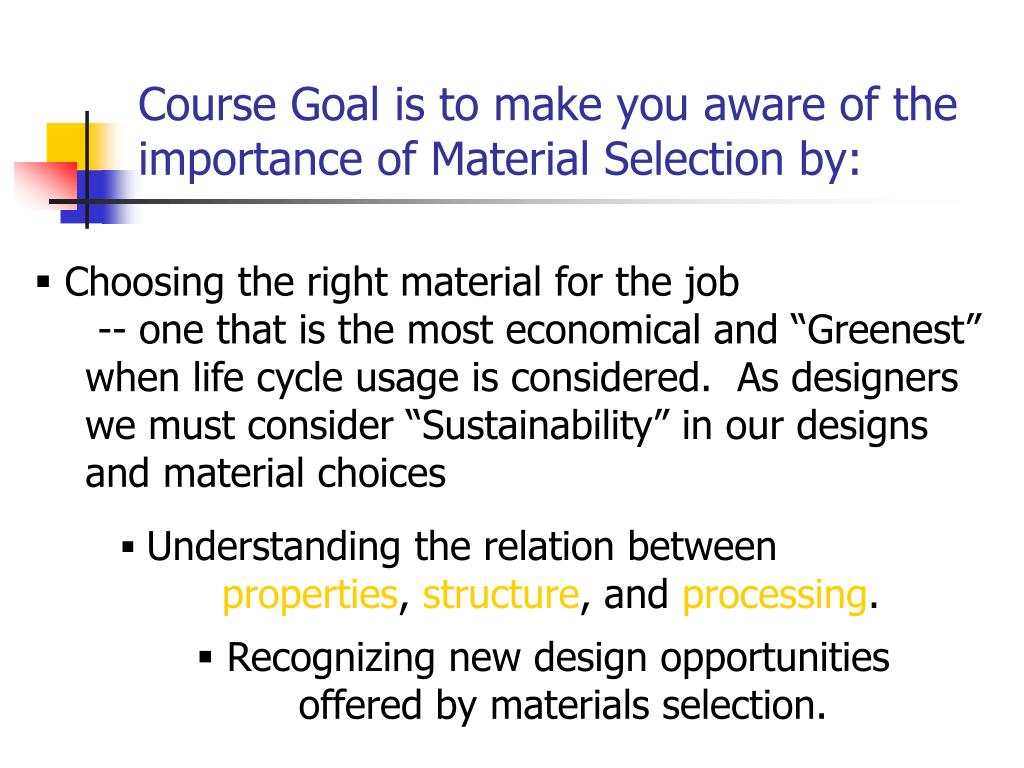 Course Goal is to make you aware of the importance of Material Selection by:

▪ Choosing the right material for the job
-- one that is the most economical and “Greenest” when life cycle usage is considered. As designers we must consider “Sustainability” in our designs and material choices

▪ Understanding the relation between properties, structure, and processing.

▪ Recognizing new design opportunities offered by materials selection.